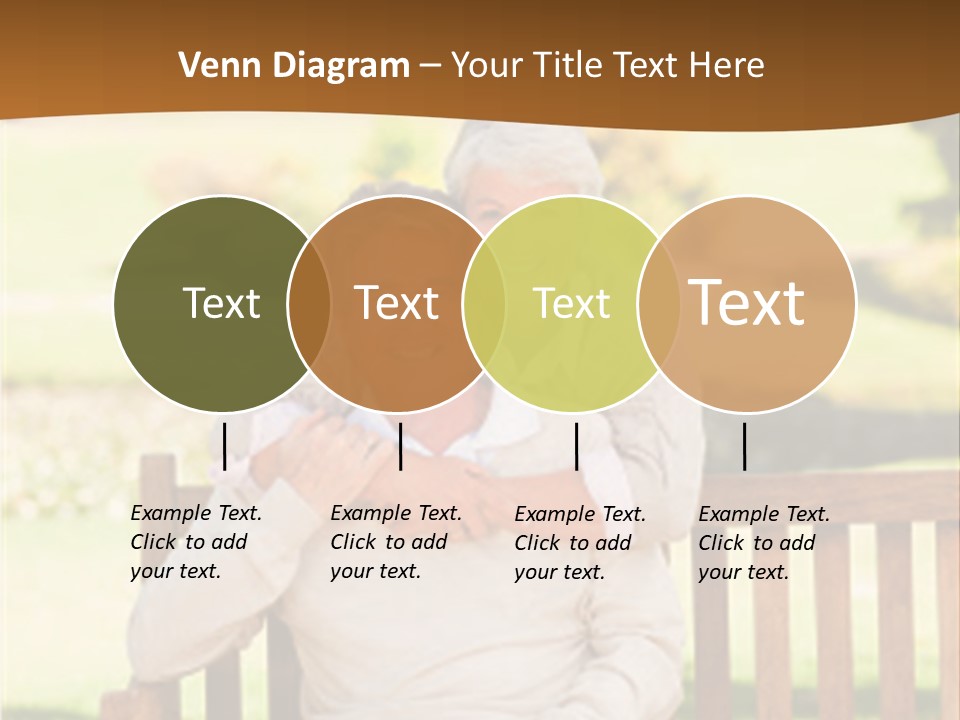 Venn Diagram – Your Title Text Here

Text

Text

Text

Text

Example Text. Click to add your text.

Example Text. Click to add your text.

Example Text. Click to add your text.

Example Text. Click to add your text.